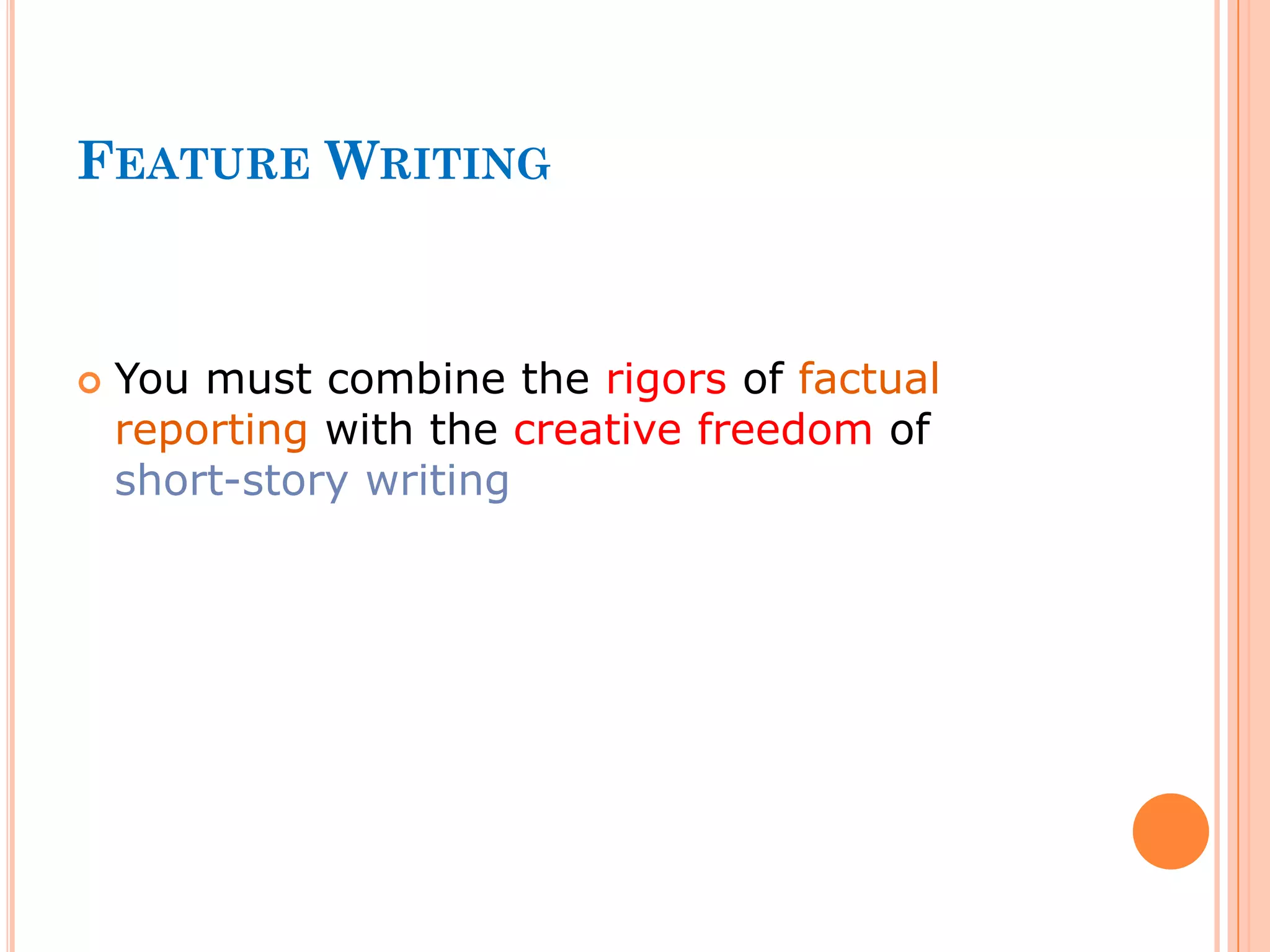 FEATURE WRITING

You must combine the rigors of factual reporting with the creative freedom of short-story writing